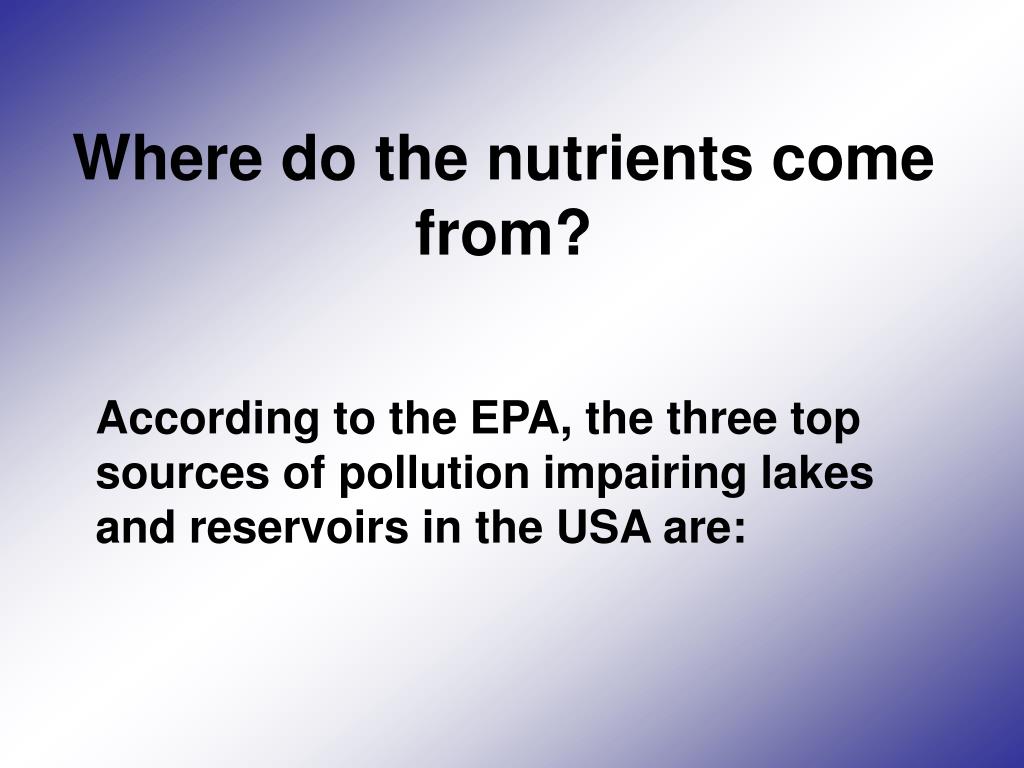 Where do the nutrients come from?

According to the EPA, the three top sources of pollution impairing lakes and reservoirs in the USA are: